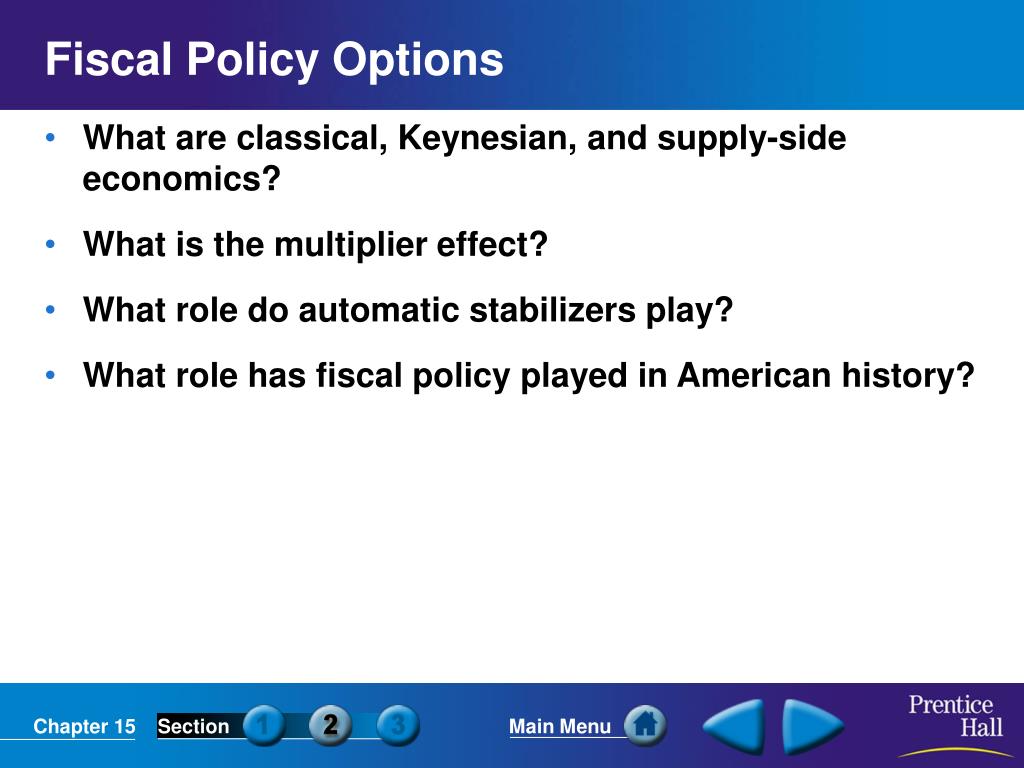 Fiscal Policy Options

• What are classical, Keynesian, and supply-side economics?

• What is the multiplier effect?

• What role do automatic stabilizers play?

• What role has fiscal policy played in American history?

Chapter 15 Section 1 2 3 Main Menu Prentice Hall